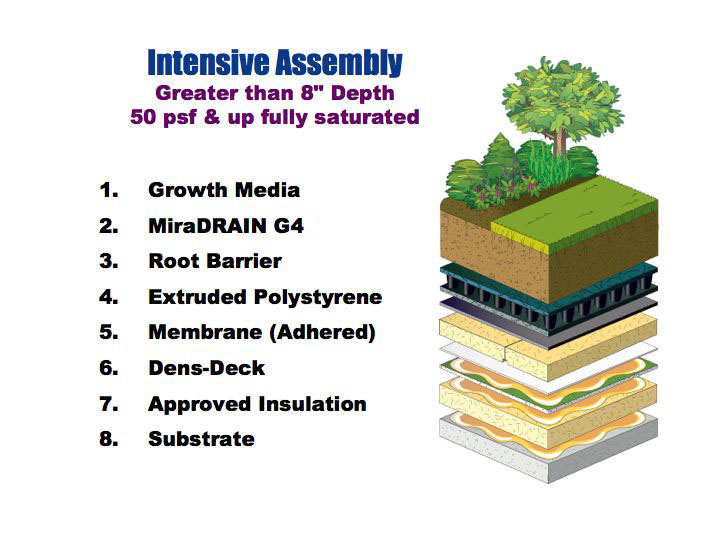 Intensive Assembly
Greater than 8" Depth
50 psf & up fully saturated

1. Growth Media
2. MiraDRAIN G4
3. Root Barrier
4. Extruded Polystyrene
5. Membrane (Adhered)
6. Dens-Deck
7. Approved Insulation
8. Substrate